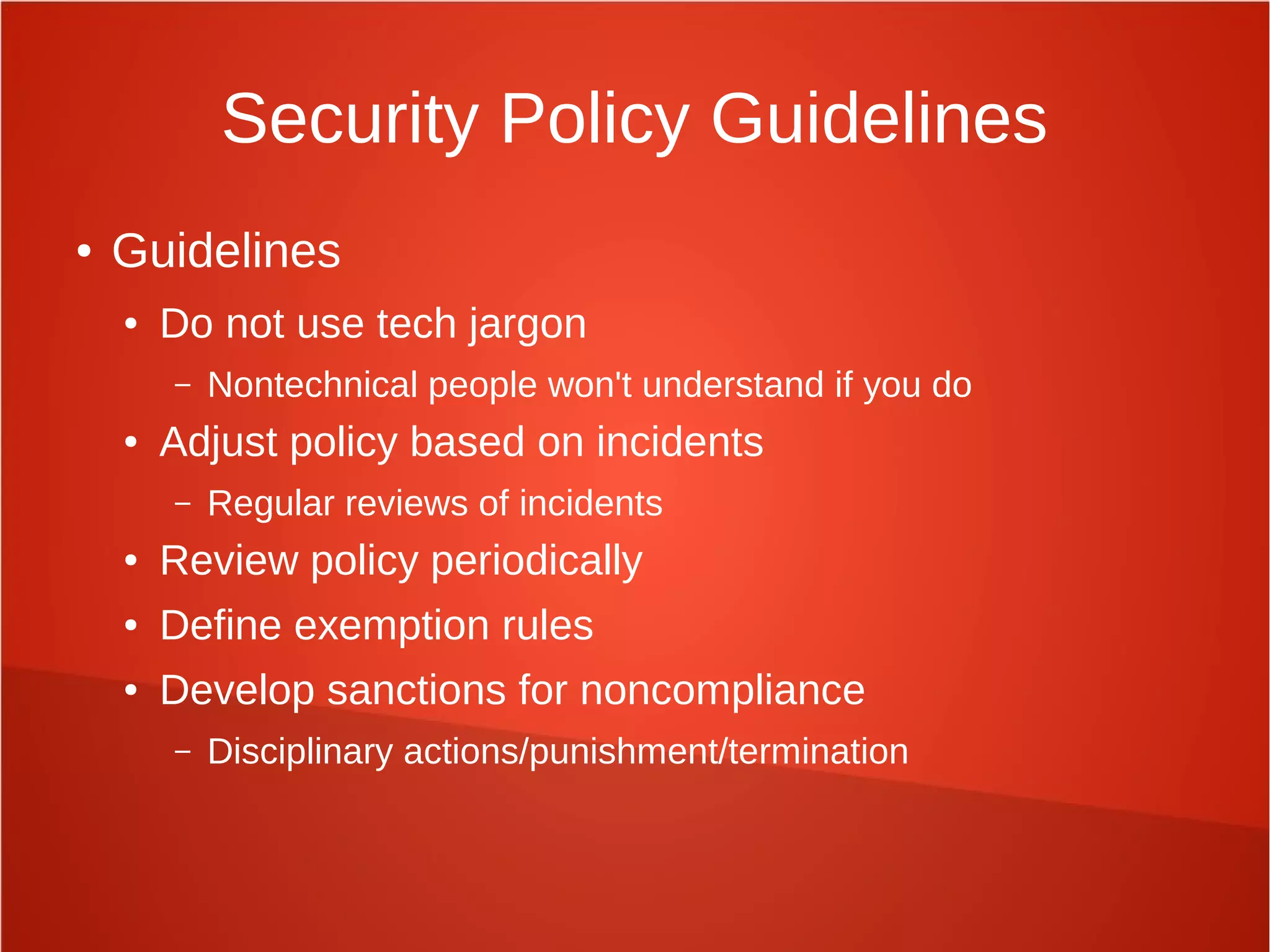 Security Policy Guidelines

• Guidelines
  • Do not use tech jargon
    – Nontechnical people won't understand if you do
  • Adjust policy based on incidents
    – Regular reviews of incidents
  • Review policy periodically
  • Define exemption rules
  • Develop sanctions for noncompliance
    – Disciplinary actions/punishment/termination